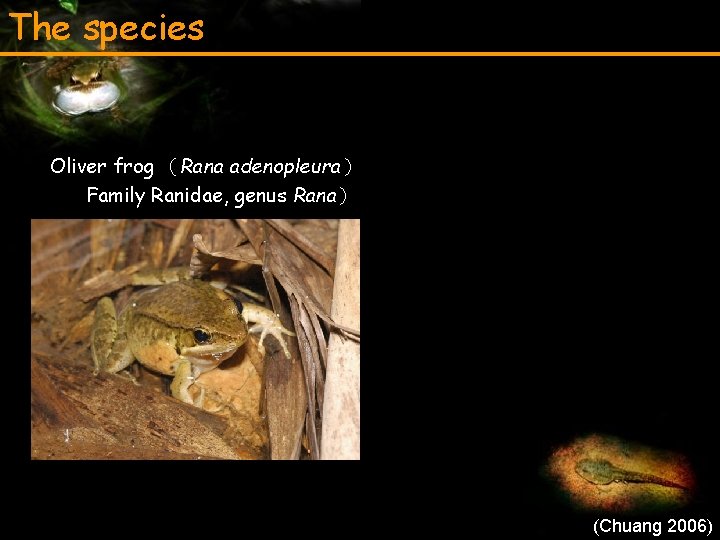 The species

Oliver frog （Rana adenopleura）
Family Ranidae, genus Rana）

(Chuang 2006)